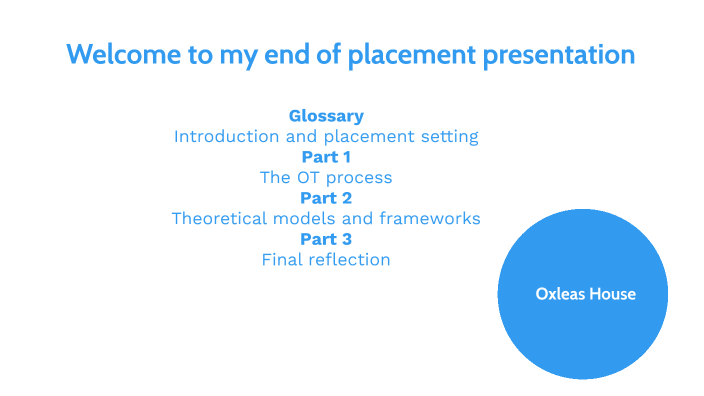 Welcome to my end of placement presentation

Glossary
Introduction and placement setting
Part 1
The OT process
Part 2
Theoretical models and frameworks
Part 3
Final reflection

Oxleas House